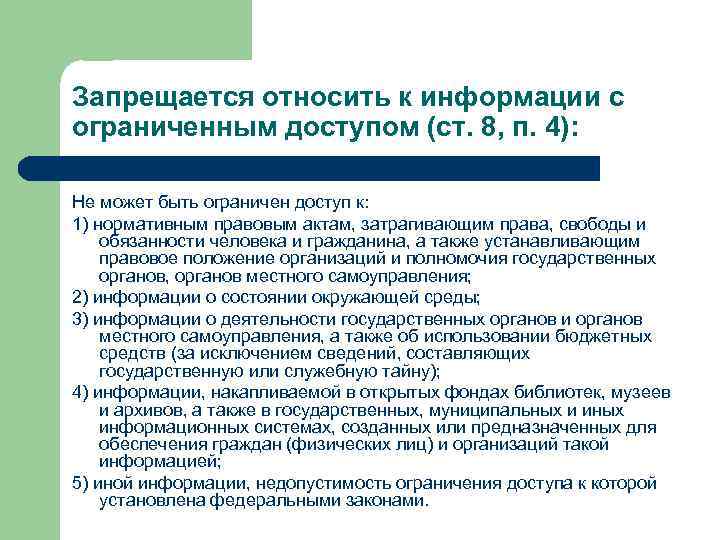 Запрещается относить к информации с ограниченным доступом (ст. 8, п. 4):

Не может быть ограничен доступ к:

1) нормативным правовым актам, затрагивающим права, свободы и обязанности человека и гражданина, а также устанавливающим правовое положение организаций и полномочия государственных органов, органов местного самоуправления;

2) информации о состоянии окружающей среды;

3) информации о деятельности государственных органов и органов местного самоуправления, а также об использовании бюджетных средств (за исключением сведений, составляющих государственную или служебную тайну);

4) информации, накапливаемой в открытых фондах библиотек, музеев и архивов, а также в государственных, муниципальных и иных информационных системах, созданных или предназначенных для обеспечения граждан (физических лиц) и организаций такой информацией;

5) иной информации, недопустимость ограничения доступа к которой установлена федеральными законами.